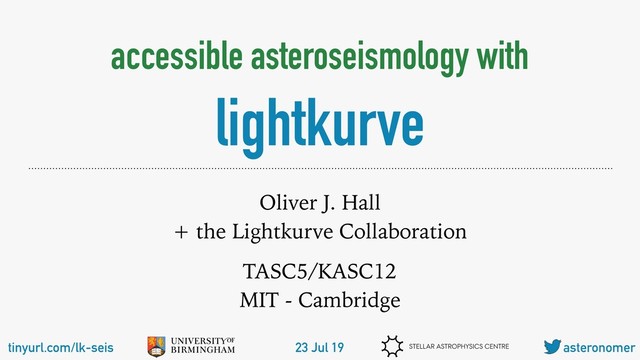 accessible asteroseismology with

lightkurve

Oliver J. Hall
+ the Lightkurve Collaboration

TASC5/KASC12
MIT - Cambridge

tinyurl.com/lk-seis UNIVERSITY OF BIRMINGHAM 23 Jul 19 STELLAR ASTROPHYSICS CENTRE asteronomer